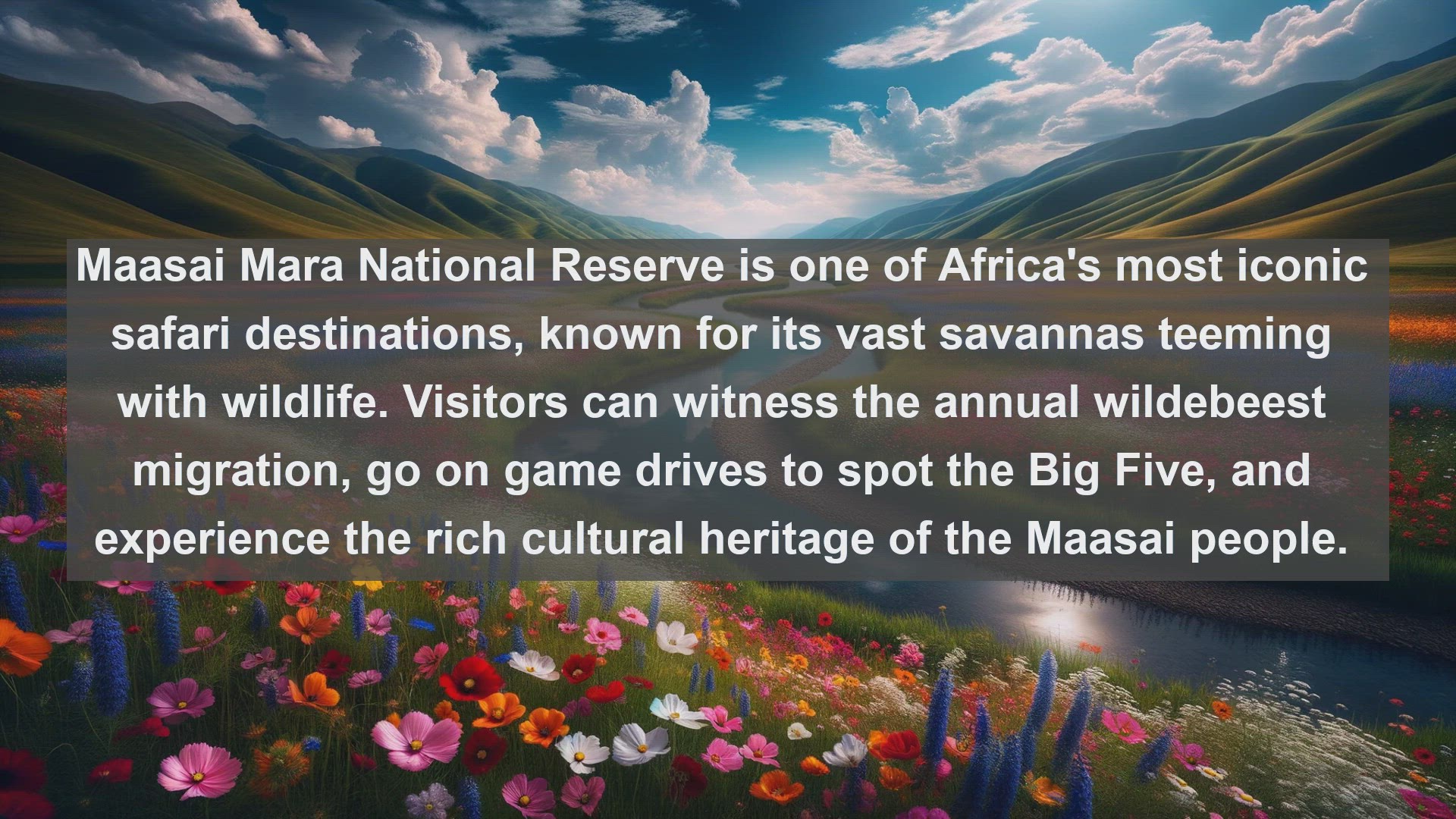 Maasai Mara National Reserve is one of Africa's most iconic safari destinations, known for its vast savannas teeming with wildlife. Visitors can witness the annual wildebeest migration, go on game drives to spot the Big Five, and experience the rich cultural heritage of the Maasai people.